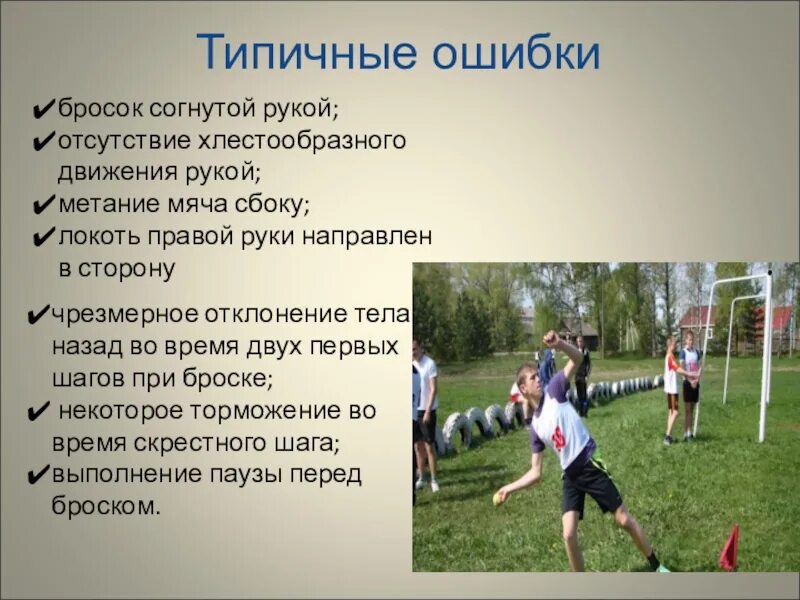 Типичные ошибки

✔бросок согнутой рукой;
✔отсутствие хлестообразного движения рукой;
✔метание мяча сбоку;
✔локоть правой руки направлен в сторону

✔чрезмерное отклонение тела назад во время двух первых шагов при броске;
✔ некоторое торможение во время скрестного шага;
✔выполнение паузы перед броском.